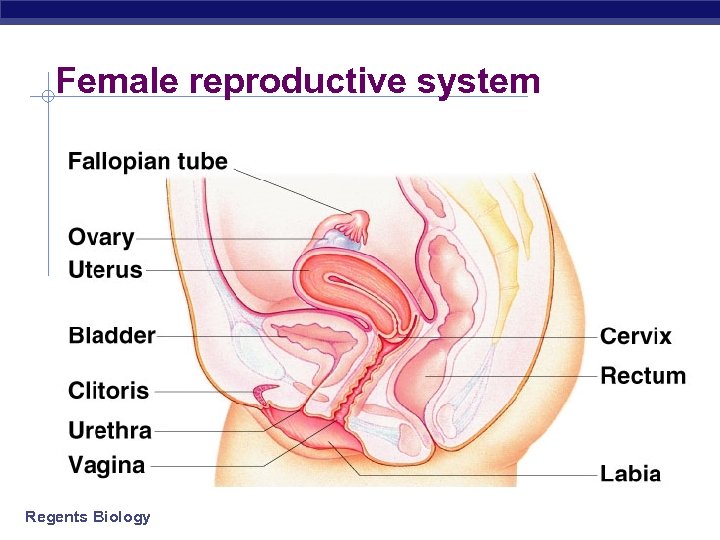 Female reproductive system

Fallopian tube
Ovary
Uterus
Bladder
Clitoris
Urethra
Vagina
Cervix
Rectum
Labia

Regents Biology